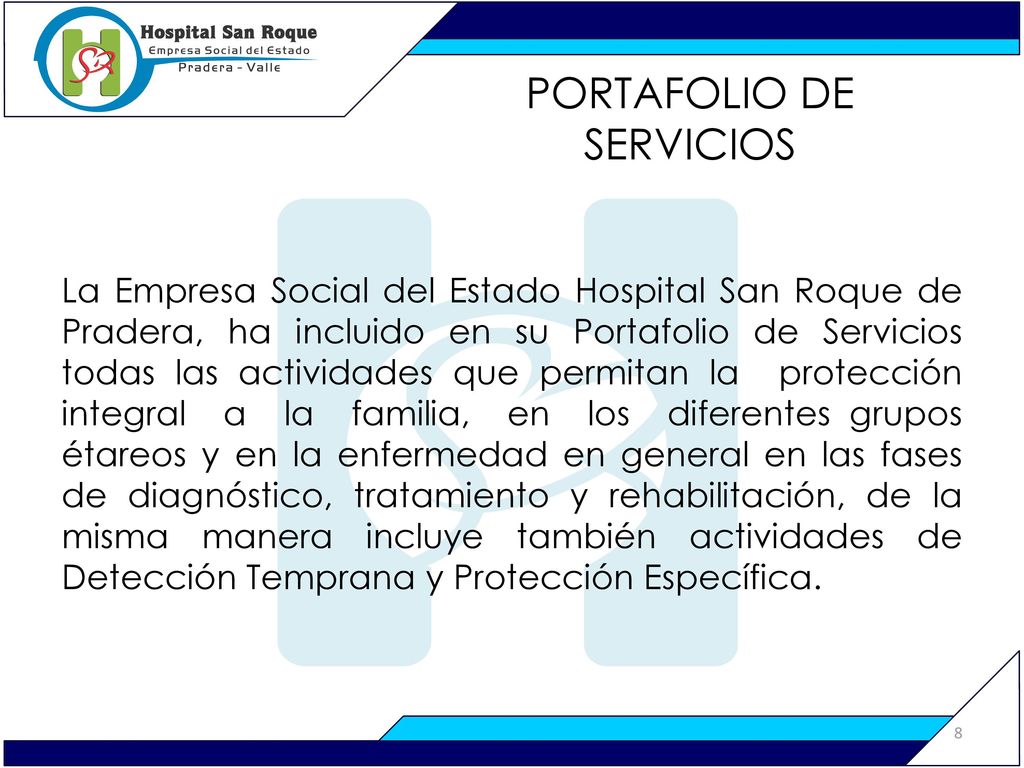 Hospital San Roque
Empresa Social del Estado
Pradera - Valle

PORTAFOLIO DE SERVICIOS

La Empresa Social del Estado Hospital San Roque de Pradera, ha incluido en su Portafolio de Servicios todas las actividades que permitan la protección integral a la familia, en los diferentes grupos étareos y en la enfermedad en general en las fases de diagnóstico, tratamiento y rehabilitación, de la misma manera incluye también actividades de Detección Temprana y Protección Específica.

8